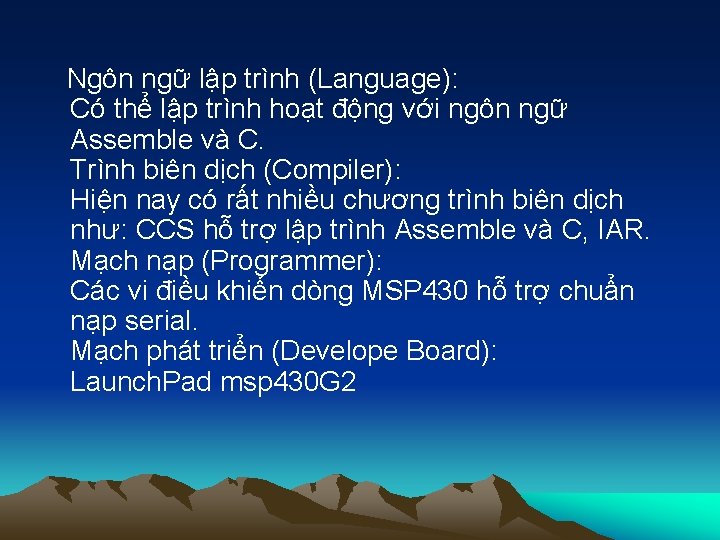 Ngôn ngữ lập trình (Language):
Có thể lập trình hoạt động với ngôn ngữ Assemble và C.
Trình biên dịch (Compiler):
Hiện nay có rất nhiều chương trình biên dịch như: CCS hỗ trợ lập trình Assemble và C, IAR.
Mạch nạp (Programmer):
Các vi điều khiển dòng MSP430 hỗ trợ chuẩn nạp serial.
Mạch phát triển (Develope Board):
LaunchPad msp430G2